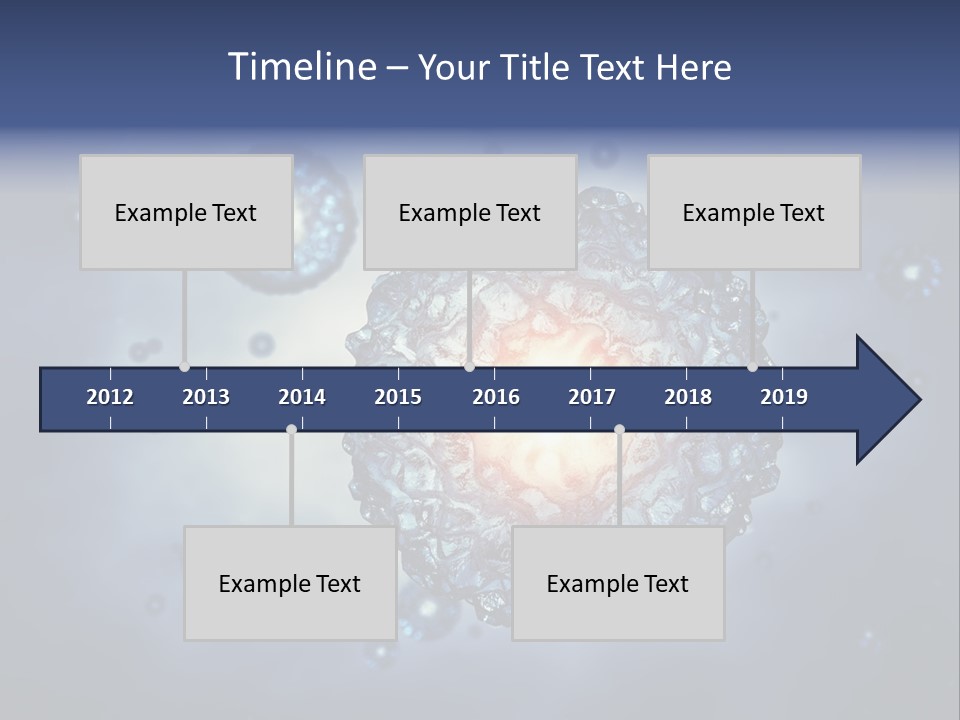 Timeline – Your Title Text Here

Example Text

Example Text

Example Text

2012 2013 2014 2015 2016 2017 2018 2019

Example Text

Example Text